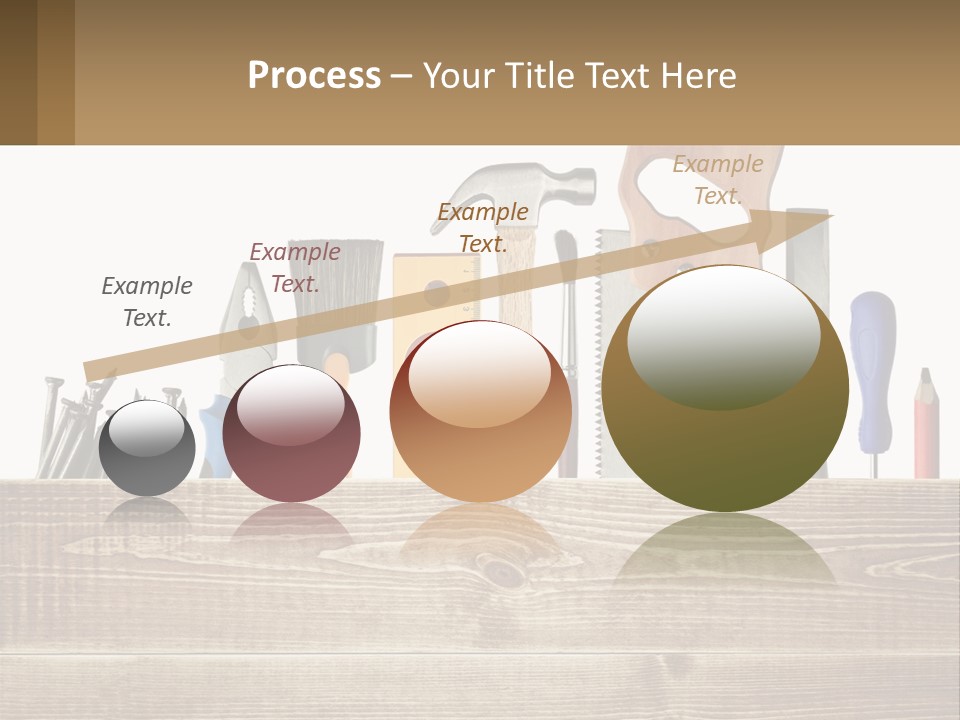 Process – Your Title Text Here

Example Text.

Example Text.

Example Text.

Example Text.